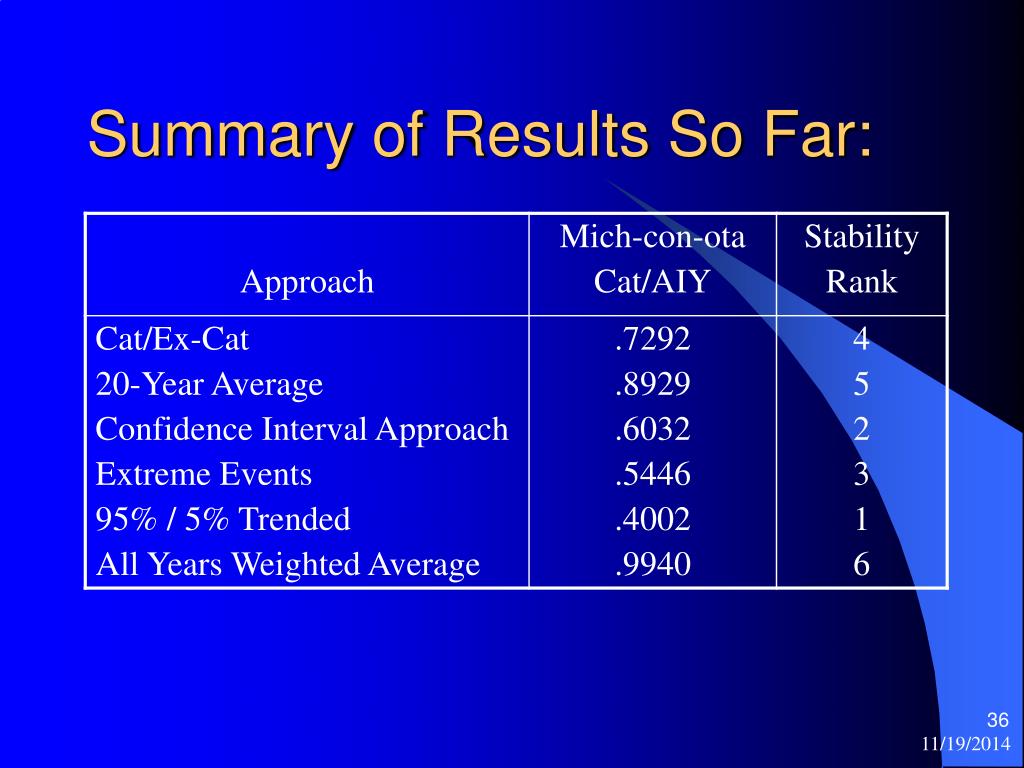 Summary of Results So Far:

| Approach | Mich-con-ota Cat/AIY | Stability Rank |
|---|---|---|
| Cat/Ex-Cat | .7292 | 4 |
| 20-Year Average | .8929 | 5 |
| Confidence Interval Approach | .6032 | 2 |
| Extreme Events | .5446 | 3 |
| 95% / 5% Trended | .4002 | 1 |
| All Years Weighted Average | .9940 | 6 |

36
11/19/2014